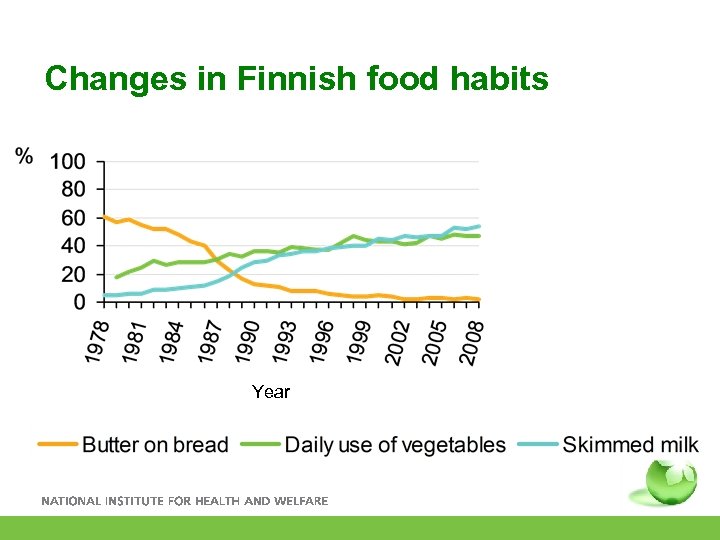 Changes in Finnish food habits

%
100
80
60
40
20
0

1978
1981
1984
1987
1990
1993
1996
1999
2002
2005
2008

Year

Butter on bread   Daily use of vegetables   Skimmed milk

NATIONAL INSTITUTE FOR HEALTH AND WELFARE